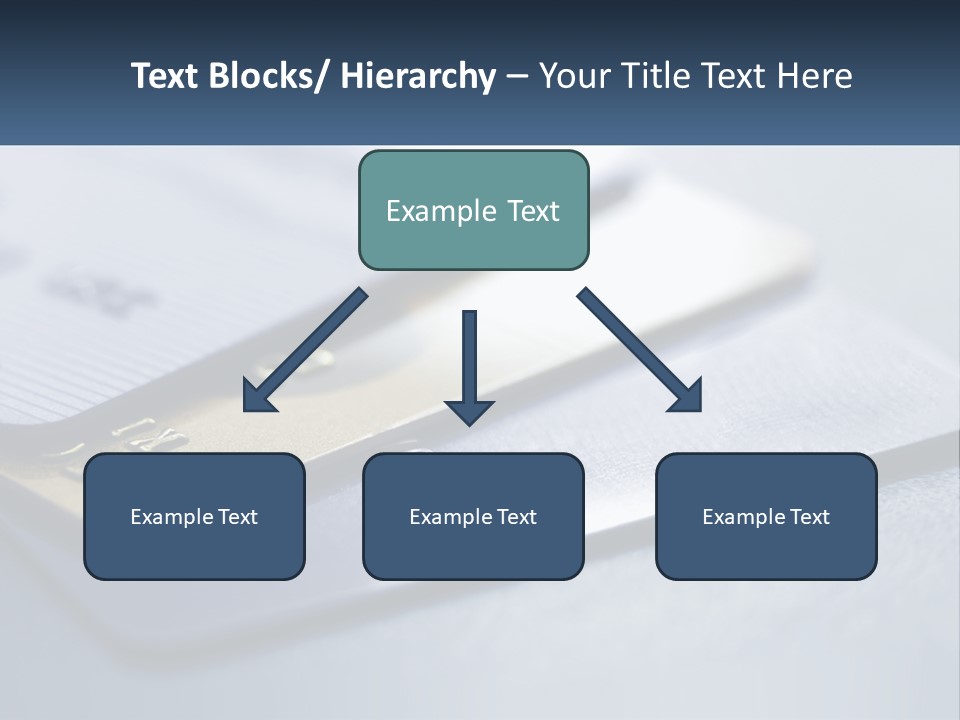 Text Blocks/ Hierarchy – Your Title Text Here

Example Text

Example Text

Example Text

Example Text